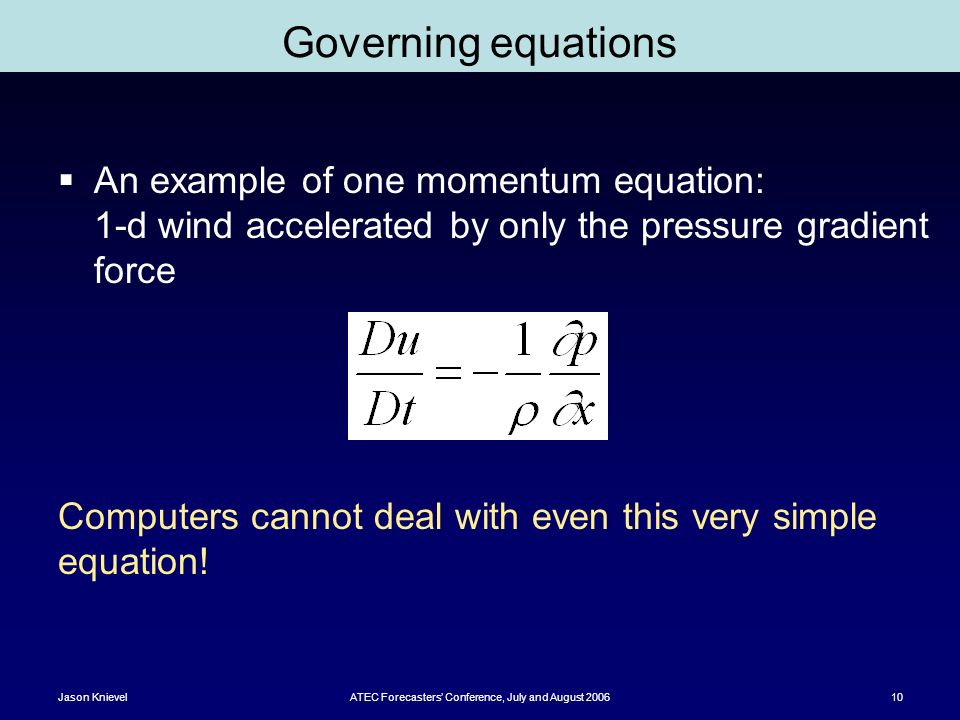 Governing equations

▪ An example of one momentum equation: 1-d wind accelerated by only the pressure gradient force

$\frac{Du}{Dt} = -\frac{1}{\rho}\frac{\partial p}{\partial x}$

Computers cannot deal with even this very simple equation!

Jason Knievel

ATEC Forecasters' Conference, July and August 2006

10